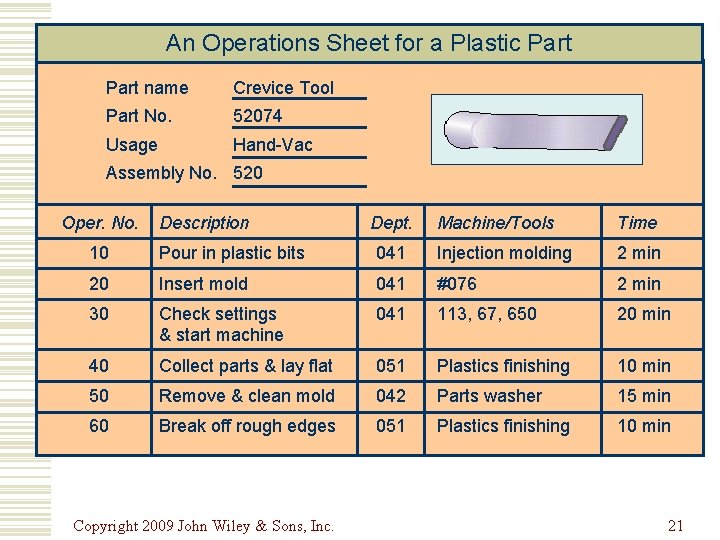 An Operations Sheet for a Plastic Part

Part name Crevice Tool
Part No. 52074
Usage Hand-Vac
Assembly No. 520

| Oper. No. | Description | Dept. | Machine/Tools | Time |
|---|---|---|---|---|
| 10 | Pour in plastic bits | 041 | Injection molding | 2 min |
| 20 | Insert mold | 041 | #076 | 2 min |
| 30 | Check settings & start machine | 041 | 113, 67, 650 | 20 min |
| 40 | Collect parts & lay flat | 051 | Plastics finishing | 10 min |
| 50 | Remove & clean mold | 042 | Parts washer | 15 min |
| 60 | Break off rough edges | 051 | Plastics finishing | 10 min |

Copyright 2009 John Wiley & Sons, Inc. 21